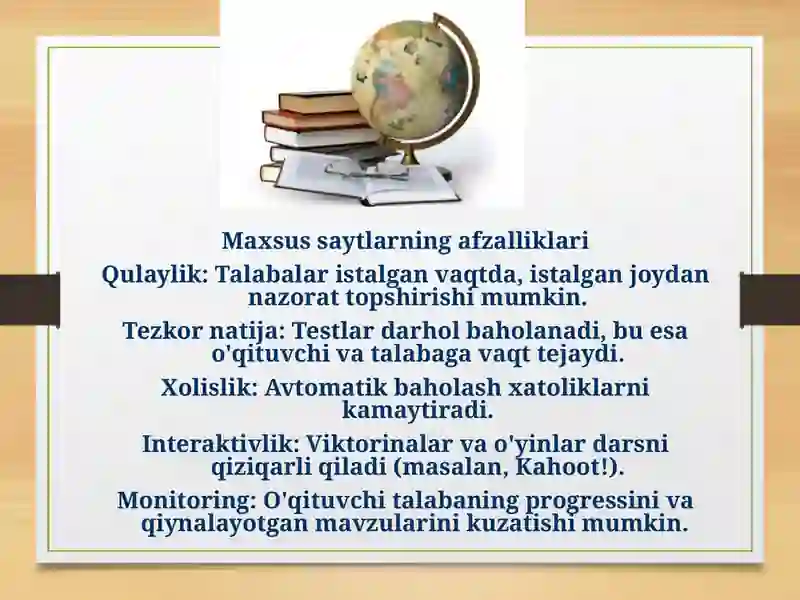 Maxsus saytlarning afzalliklari

Qulaylik: Talabalar istalgan vaqtda, istalgan joydan nazorat topshirishi mumkin.

Tezkor natija: Testlar darhol baholanadi, bu esa o'qituvchi va talabaga vaqt tejaydi.

Xolislik: Avtomatik baholash xatoliklarni kamaytiradi.

Interaktivlik: Viktorinalar va o'yinlar darsni qiziqarli qiladi (masalan, Kahoot!).

Monitoring: O'qituvchi talabaning progressini va qiynalayotgan mavzularini kuzatishi mumkin.